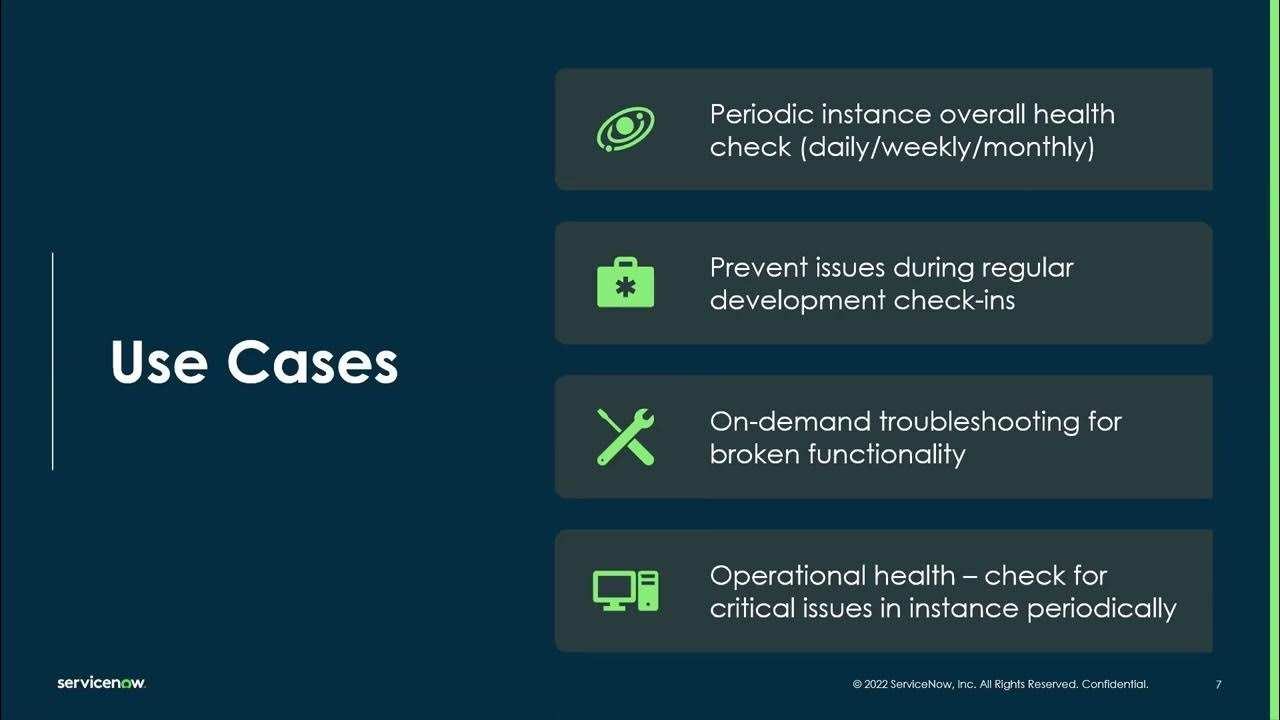 Use Cases

Periodic instance overall health check (daily/weekly/monthly)

Prevent issues during regular development check-ins

On-demand troubleshooting for broken functionality

Operational health – check for critical issues in instance periodically

servicenow.

© 2022 ServiceNow, Inc. All Rights Reserved. Confidential.

7